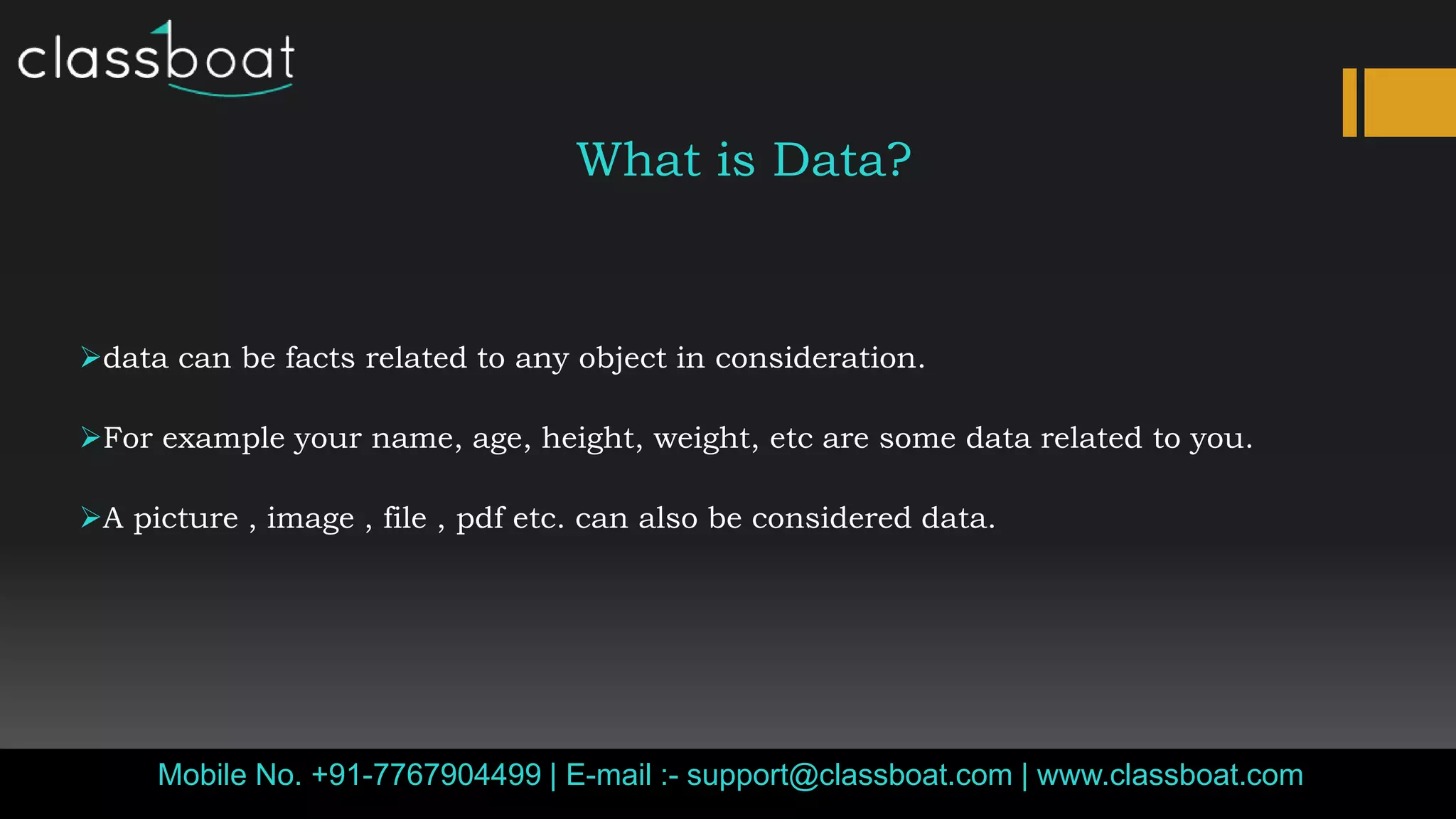 classboat

What is Data?

➢data can be facts related to any object in consideration.

➢For example your name, age, height, weight, etc are some data related to you.

➢A picture , image , file , pdf etc. can also be considered data.

Mobile No. +91-7767904499 | E-mail :- support@classboat.com | www.classboat.com